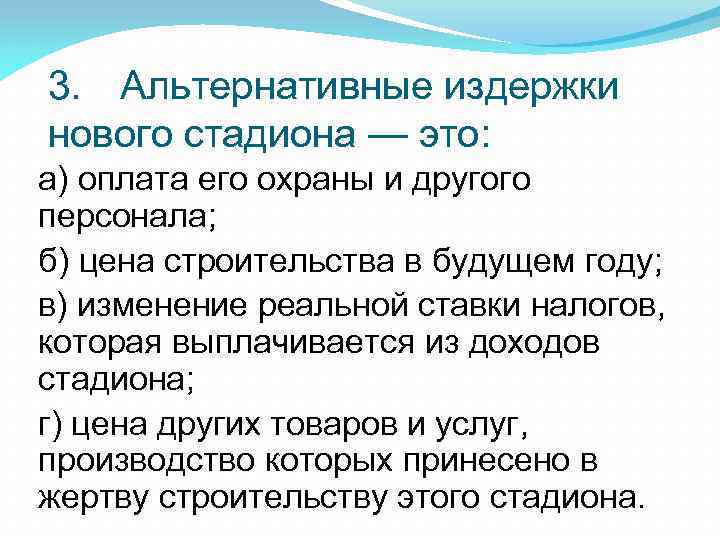 3. Альтернативные издержки нового стадиона — это:

а) оплата его охраны и другого персонала;

б) цена строительства в будущем году;

в) изменение реальной ставки налогов, которая выплачивается из доходов стадиона;

г) цена других товаров и услуг, производство которых принесено в жертву строительству этого стадиона.